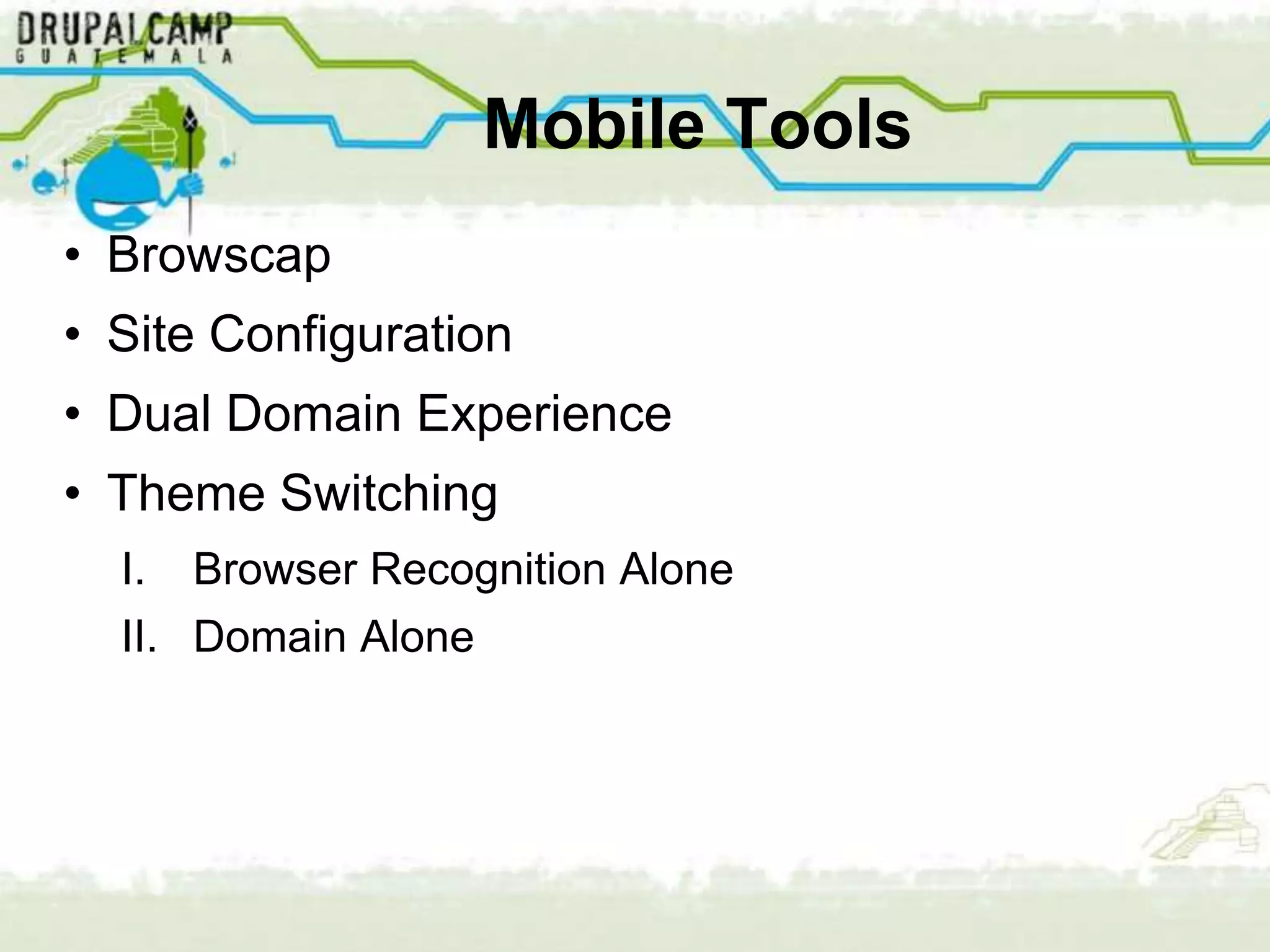 DRUPALCAMP
GUATEMALA

Mobile Tools

• Browscap
• Site Configuration
• Dual Domain Experience
• Theme Switching
I. Browser Recognition Alone
II. Domain Alone